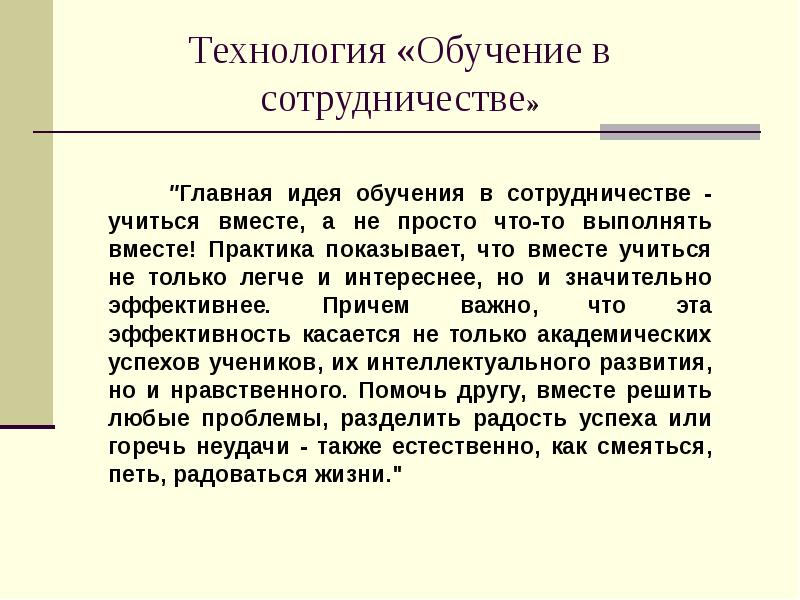 Технология «Обучение в сотрудничестве»

"Главная идея обучения в сотрудничестве - учиться вместе, а не просто что-то выполнять вместе! Практика показывает, что вместе учиться не только легче и интереснее, но и значительно эффективнее. Причем важно, что эта эффективность касается не только академических успехов учеников, их интеллектуального развития, но и нравственного. Помочь другу, вместе решить любые проблемы, разделить радость успеха или горечь неудачи - также естественно, как смеяться, петь, радоваться жизни."